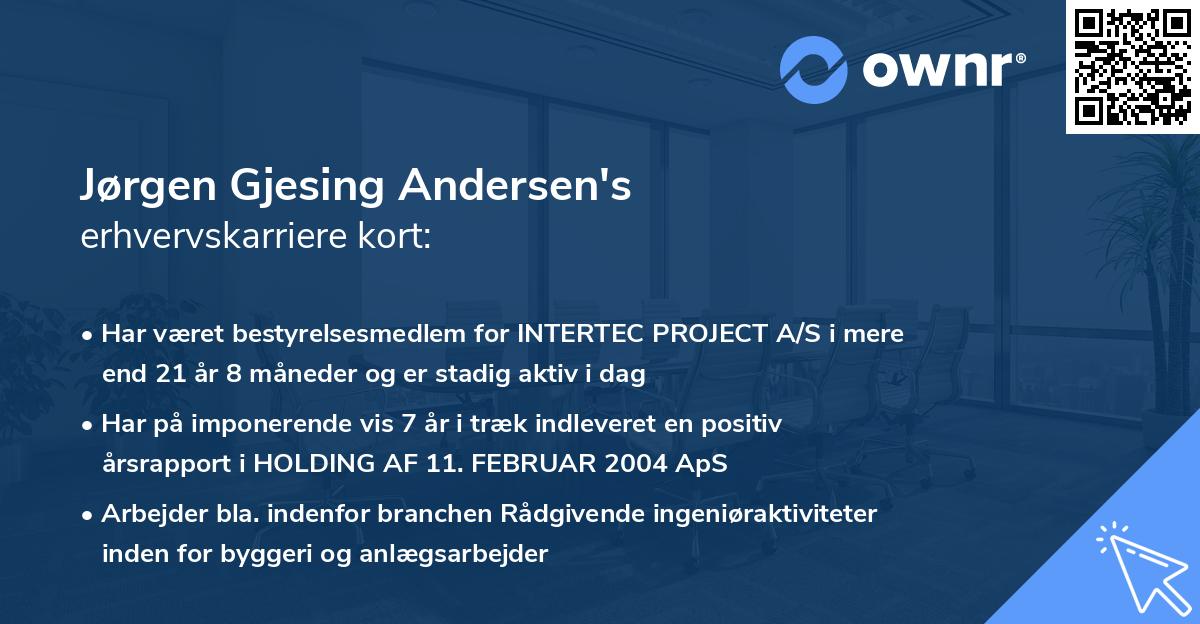 ownr®

Jørgen Gjesing Andersen's
erhvervskarriere kort:

• Har været bestyrelsesmedlem for INTERTEC PROJECT A/S i mere end 21 år 8 måneder og er stadig aktiv i dag

• Har på imponerende vis 7 år i træk indleveret en positiv årsrapport i HOLDING AF 11. FEBRUAR 2004 ApS

• Arbejder bla. indenfor branchen Rådgivende ingeniøraktiviteter inden for byggeri og anlægsarbejder